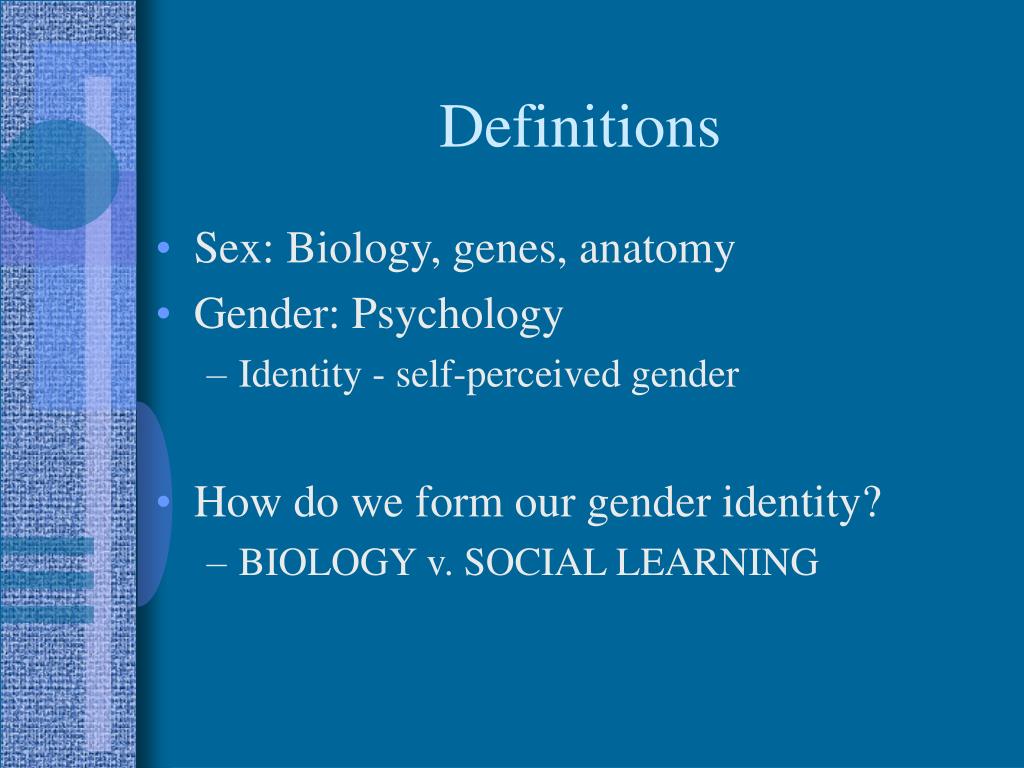 Definitions

• Sex: Biology, genes, anatomy
• Gender: Psychology
– Identity - self-perceived gender

• How do we form our gender identity?
– BIOLOGY v. SOCIAL LEARNING